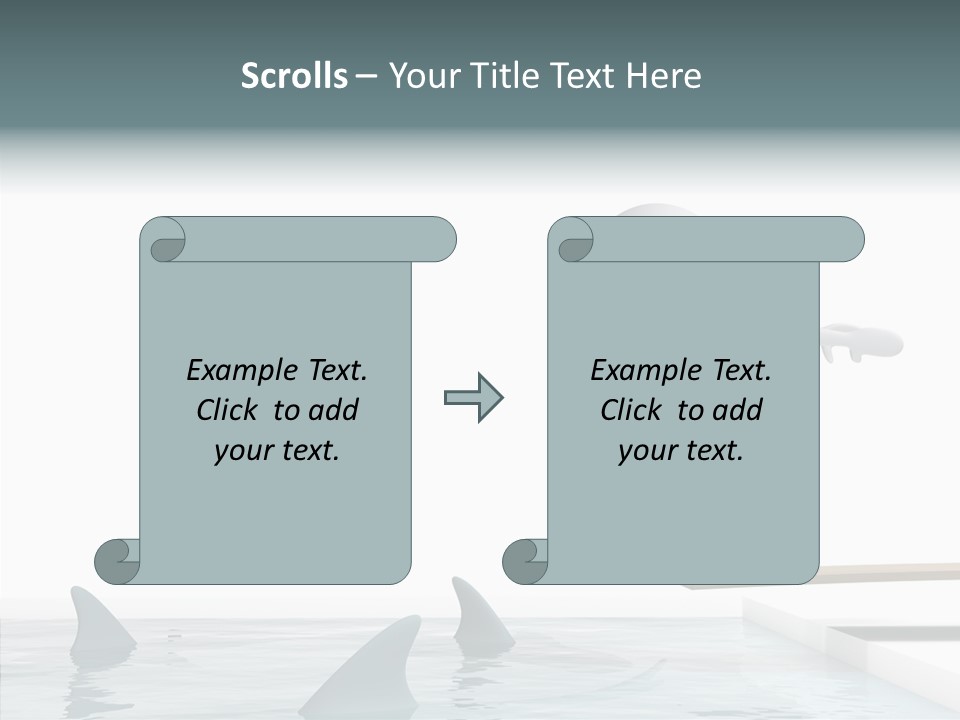 Scrolls – Your Title Text Here

Example Text. Click to add your text.

Example Text. Click to add your text.